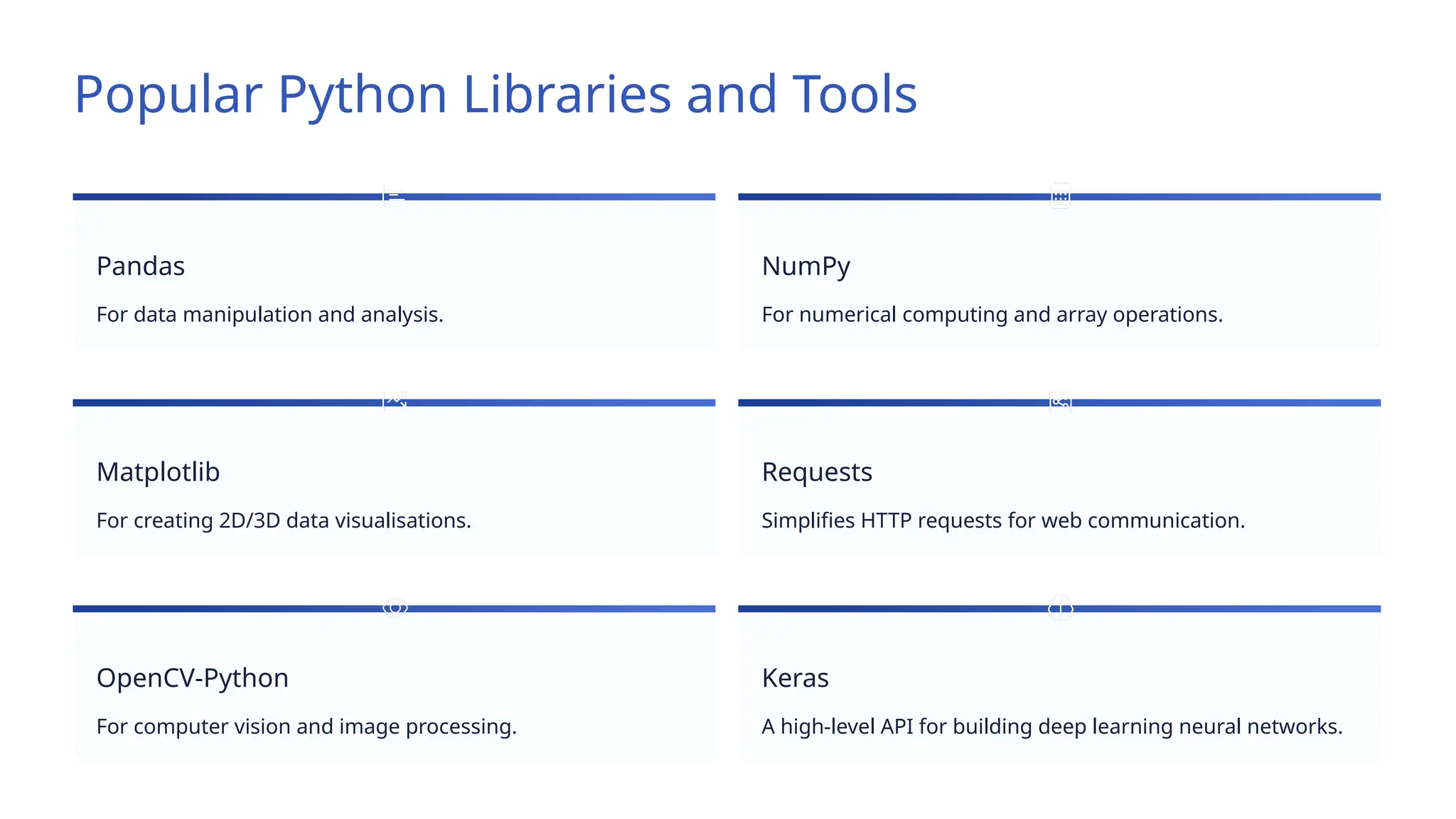 Popular Python Libraries and Tools

Pandas

For data manipulation and analysis.

NumPy

For numerical computing and array operations.

Matplotlib

For creating 2D/3D data visualisations.

Requests

Simplifies HTTP requests for web communication.

OpenCV-Python

For computer vision and image processing.

Keras

A high-level API for building deep learning neural networks.